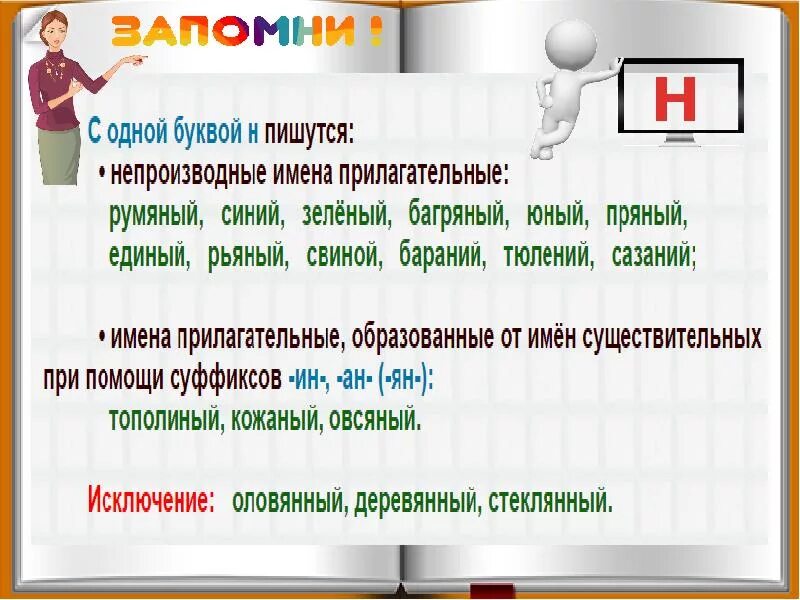 ЗАПОМНИ !

Н

С одной буквой н пишутся:

• непроизводные имена прилагательные: румяный, синий, зелёный, багряный, юный, пряный, единый, рьяный, свиной, бараний, тюлений, сазаний;

• имена прилагательные, образованные от имён существительных при помощи суффиксов -ин-, -ан- (-ян-): тополиный, кожаный, овсяный.

Исключение: оловянный, деревянный, стеклянный.